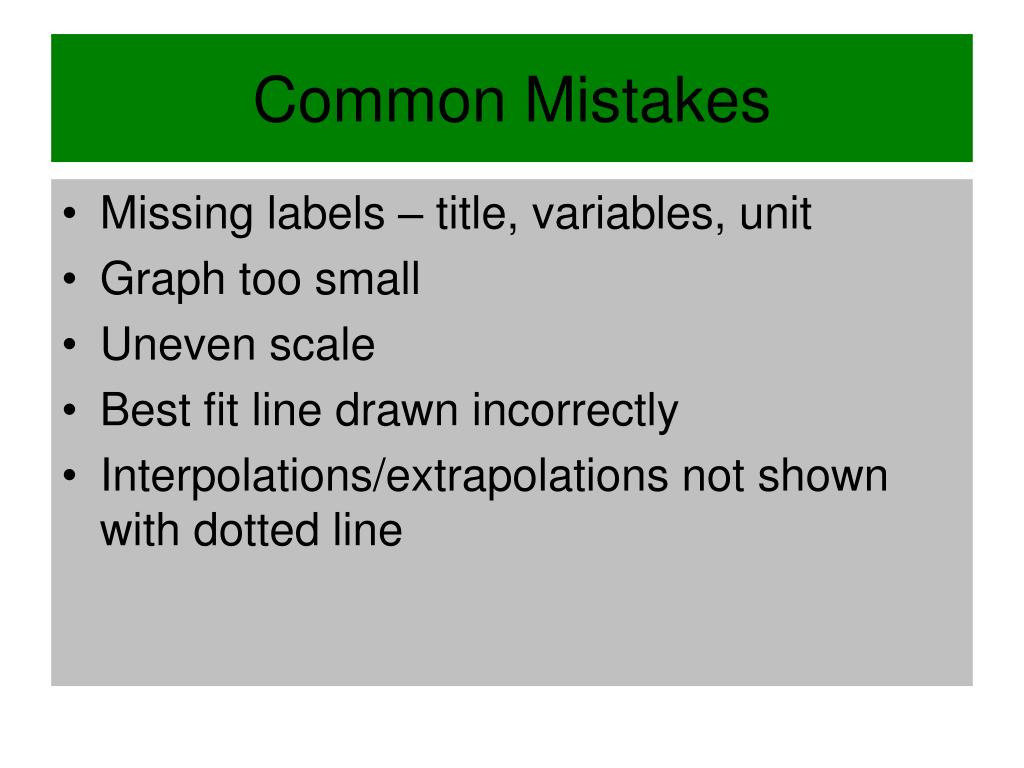 Common Mistakes

• Missing labels – title, variables, unit
• Graph too small
• Uneven scale
• Best fit line drawn incorrectly
• Interpolations/extrapolations not shown with dotted line